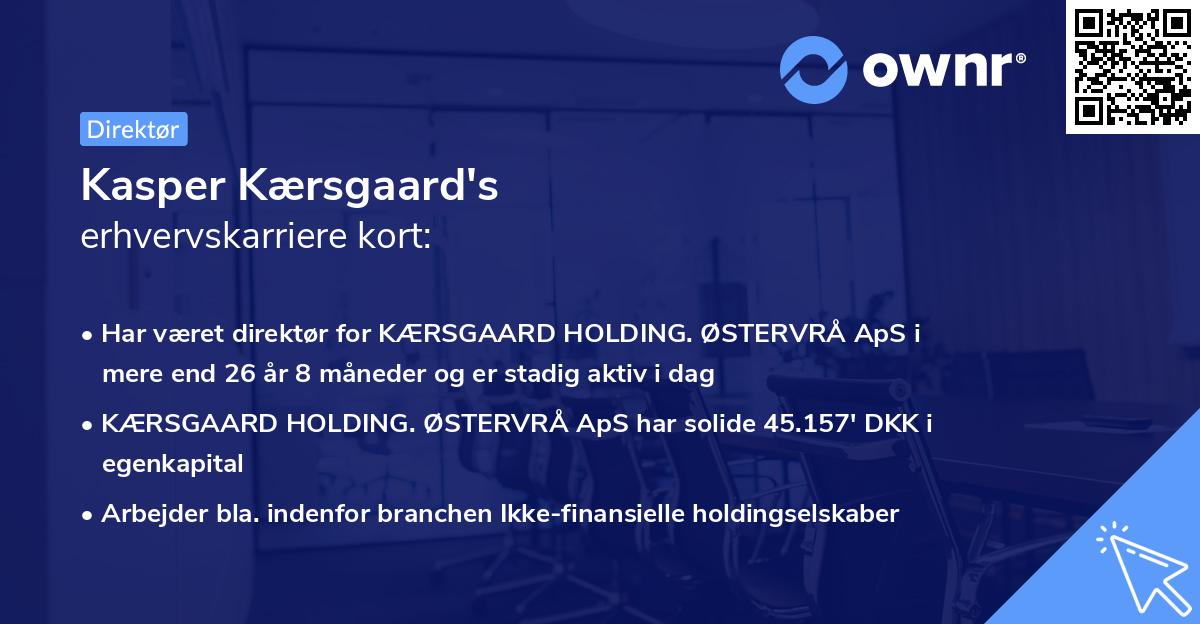 ownr®

Direktør

Kasper Kærsgaard's
erhvervskarriere kort:

• Har været direktør for KÆRSGAARD HOLDING. ØSTERVRÅ ApS i mere end 26 år 8 måneder og er stadig aktiv i dag

• KÆRSGAARD HOLDING. ØSTERVRÅ ApS har solide 45.157' DKK i egenkapital

• Arbejder bla. indenfor branchen Ikke-finansielle holdingselskaber